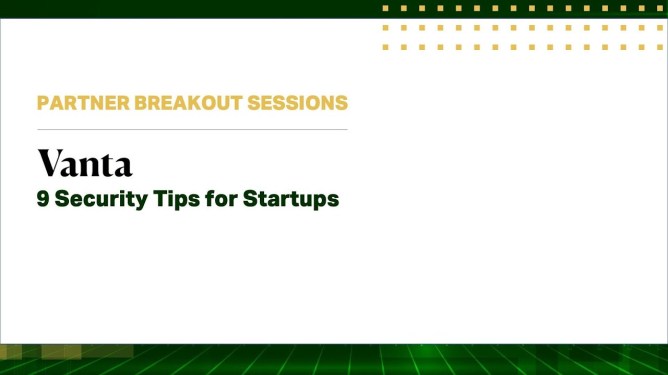 PARTNER BREAKOUT SESSIONS

Vanta

9 Security Tips for Startups